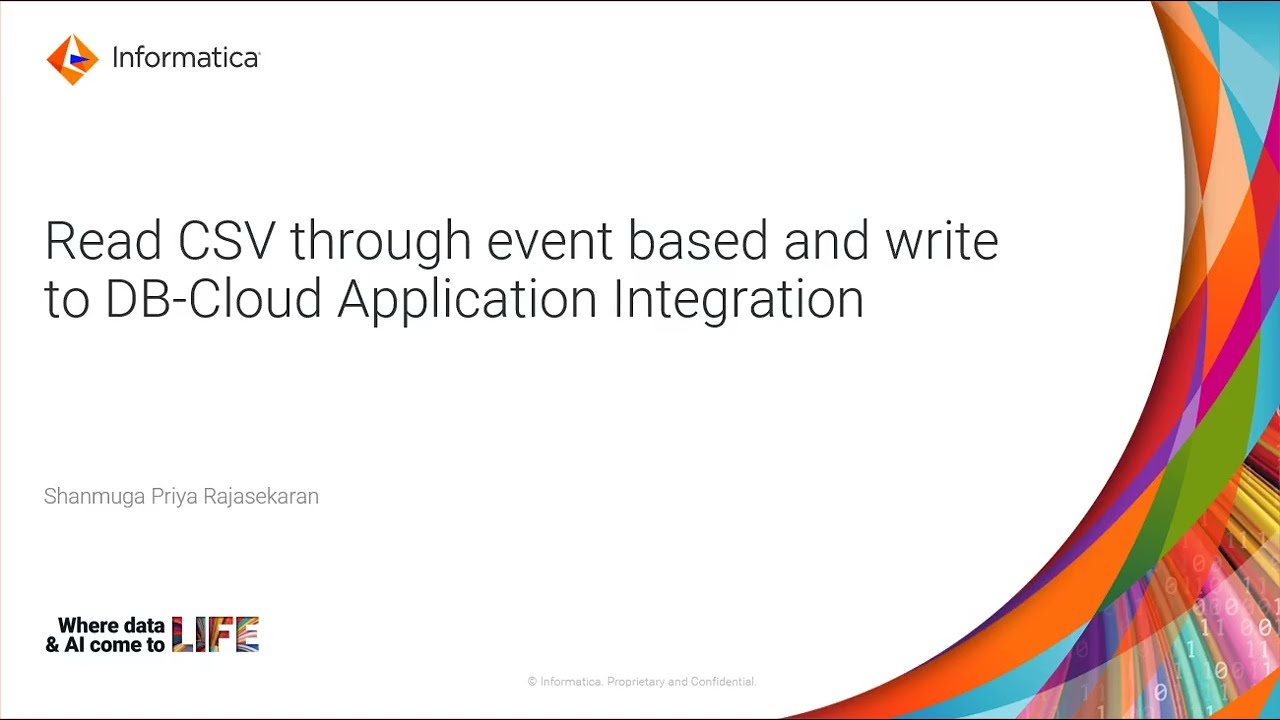 Informatica

Read CSV through event based and write to DB-Cloud Application Integration

Shanmuga Priya Rajasekaran

Where data & AI come to LIFE

© Informatica. Proprietary and Confidential.